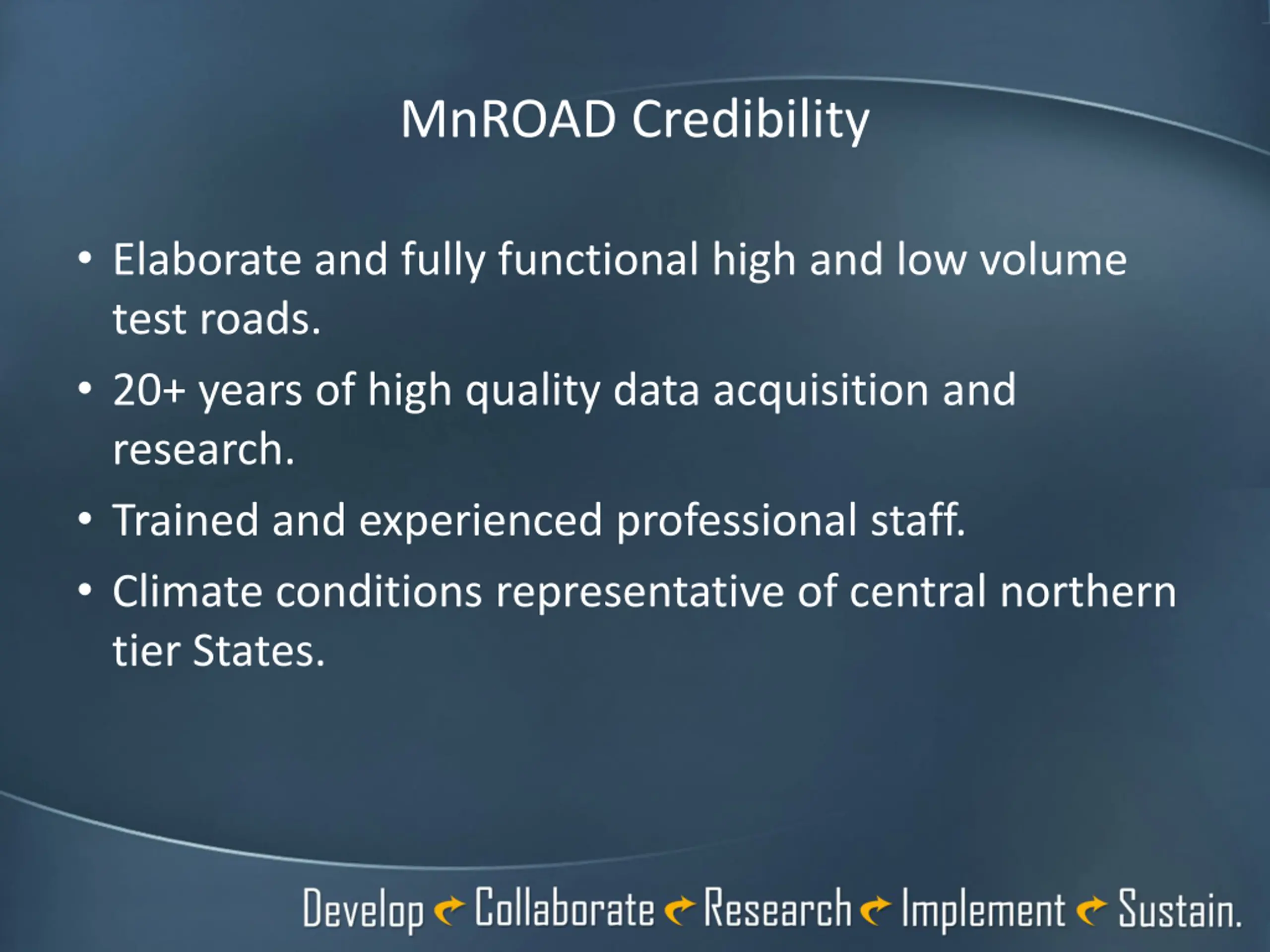 MnROAD Credibility

• Elaborate and fully functional high and low volume test roads.

• 20+ years of high quality data acquisition and research.

• Trained and experienced professional staff.

• Climate conditions representative of central northern tier States.

Develop Collaborate Research Implement Sustain.